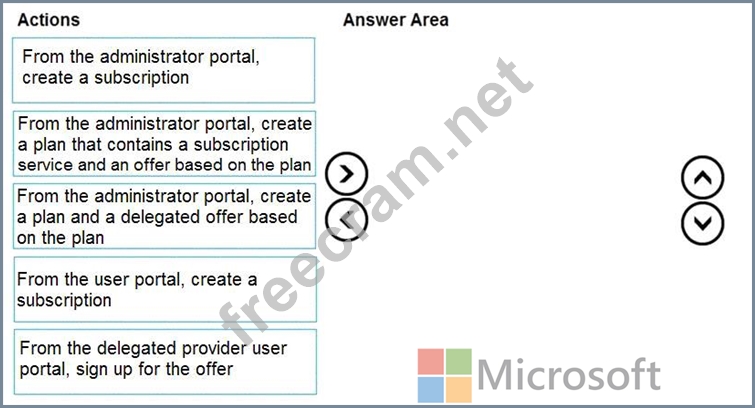 Actions

From the administrator portal, create a subscription

From the administrator portal, create a plan that contains a subscription service and an offer based on the plan

From the administrator portal, create a plan and a delegated offer based on the plan

From the user portal, create a subscription

From the delegated provider user portal, sign up for the offer

Answer Area

freecram.net

Microsoft